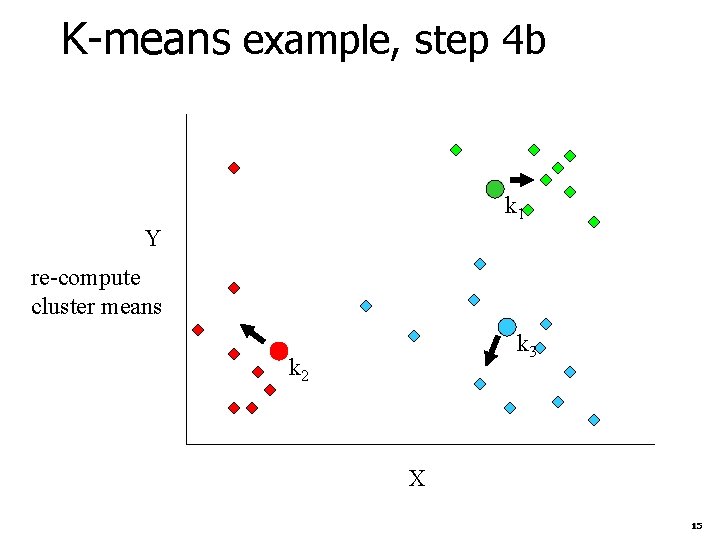 K-means example, step 4b

Y

re-compute cluster means

$k_1$

$k_2$

$k_3$

X

15